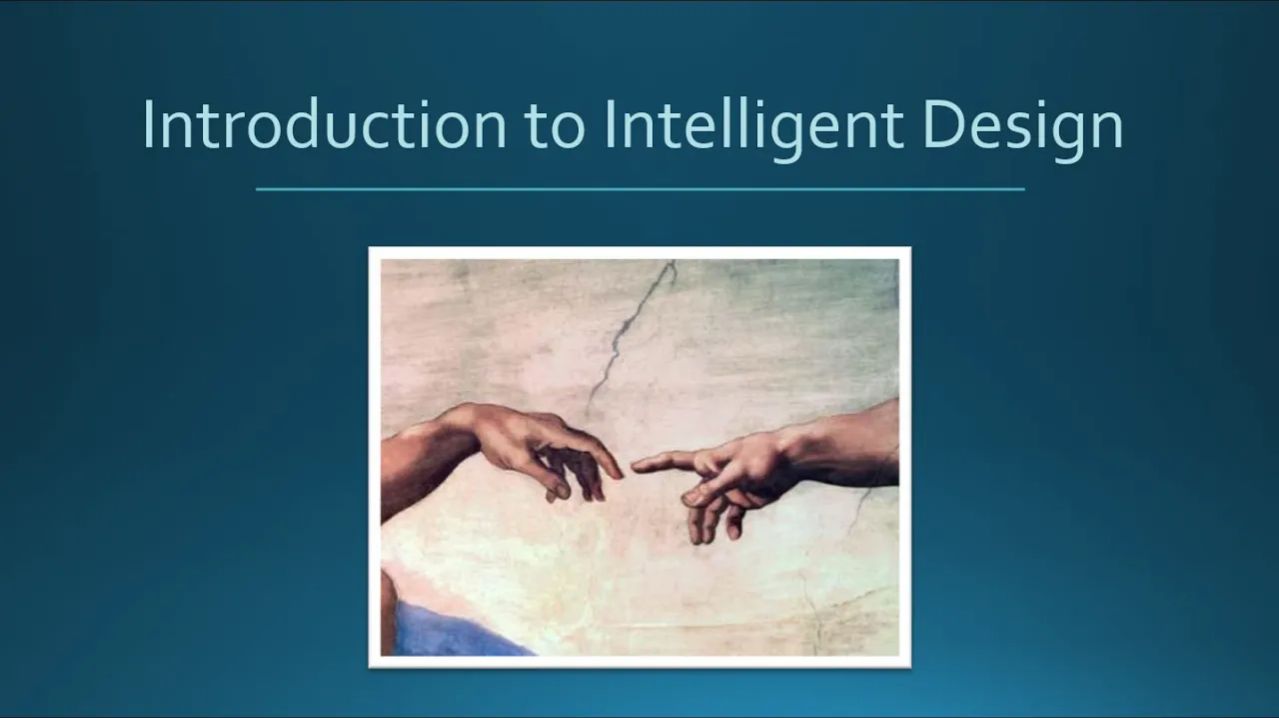 Introduction to Intelligent Design